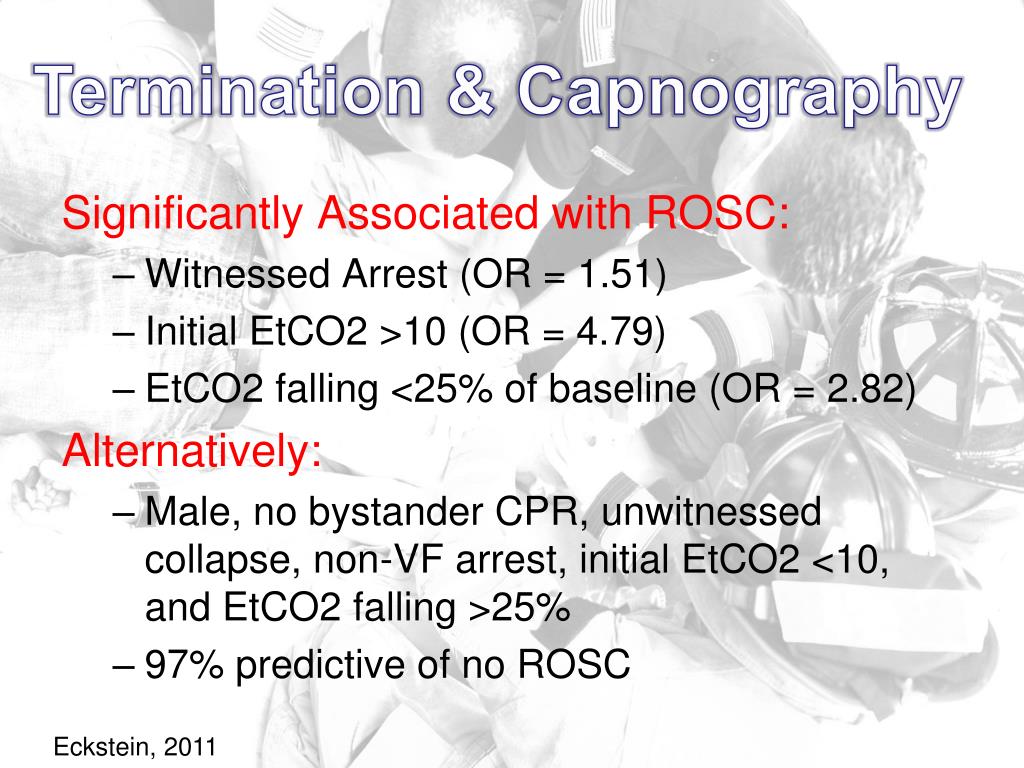 Termination & Capnography

Significantly Associated with ROSC:

– Witnessed Arrest (OR = 1.51)

– Initial EtCO2 >10 (OR = 4.79)

– EtCO2 falling <25% of baseline (OR = 2.82)

Alternatively:

– Male, no bystander CPR, unwitnessed collapse, non-VF arrest, initial EtCO2 <10, and EtCO2 falling >25%

– 97% predictive of no ROSC

Eckstein, 2011